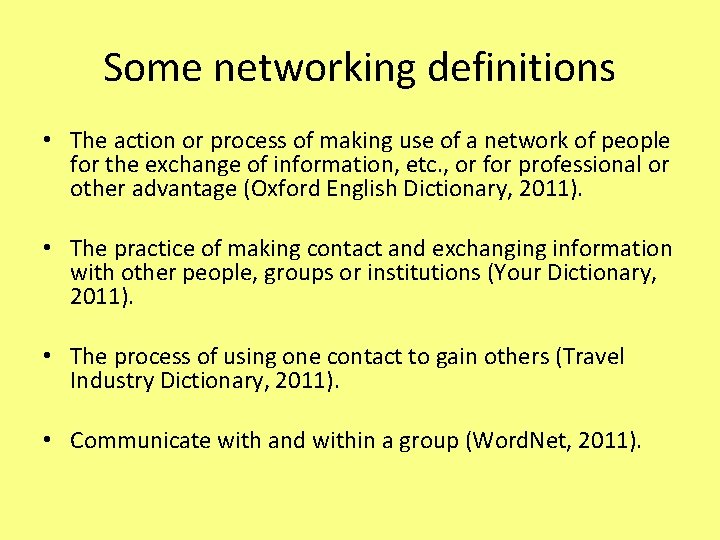 Some networking definitions

• The action or process of making use of a network of people for the exchange of information, etc., or for professional or other advantage (Oxford English Dictionary, 2011).

• The practice of making contact and exchanging information with other people, groups or institutions (Your Dictionary, 2011).

• The process of using one contact to gain others (Travel Industry Dictionary, 2011).

• Communicate with and within a group (WordNet, 2011).